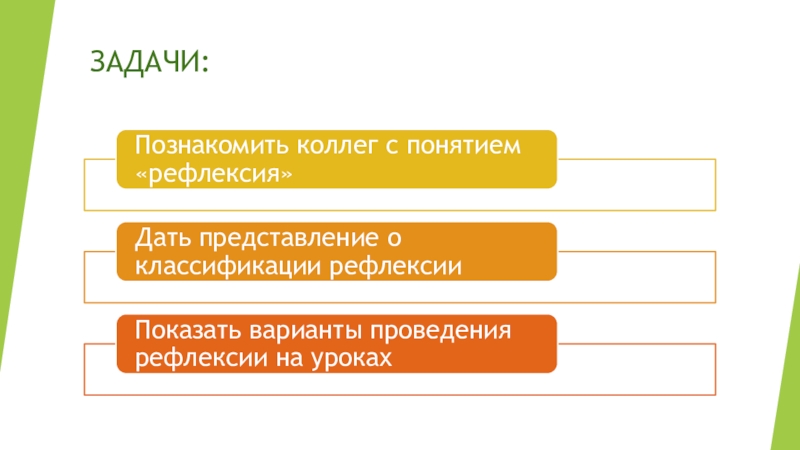 ЗАДАЧИ:

Познакомить коллег с понятием «рефлексия»

Дать представление о классификации рефлексии

Показать варианты проведения рефлексии на уроках